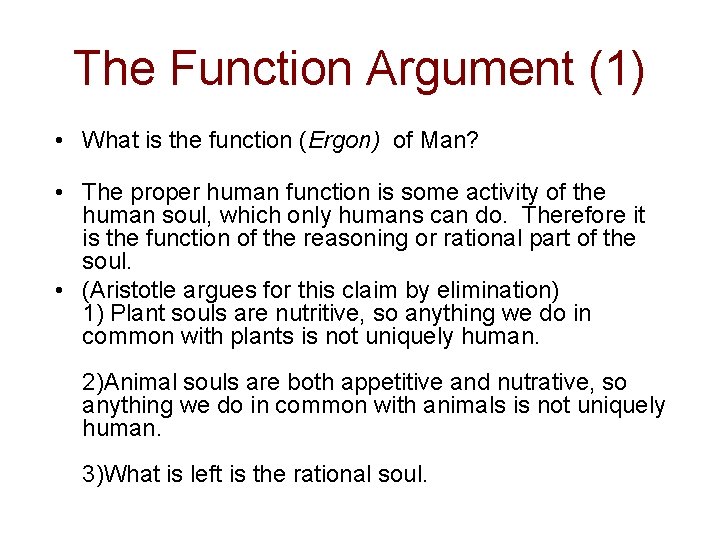 The Function Argument (1)

• What is the function (Ergon) of Man?

• The proper human function is some activity of the human soul, which only humans can do. Therefore it is the function of the reasoning or rational part of the soul.

• (Aristotle argues for this claim by elimination)
1) Plant souls are nutritive, so anything we do in common with plants is not uniquely human.

2)Animal souls are both appetitive and nutrative, so anything we do in common with animals is not uniquely human.

3)What is left is the rational soul.